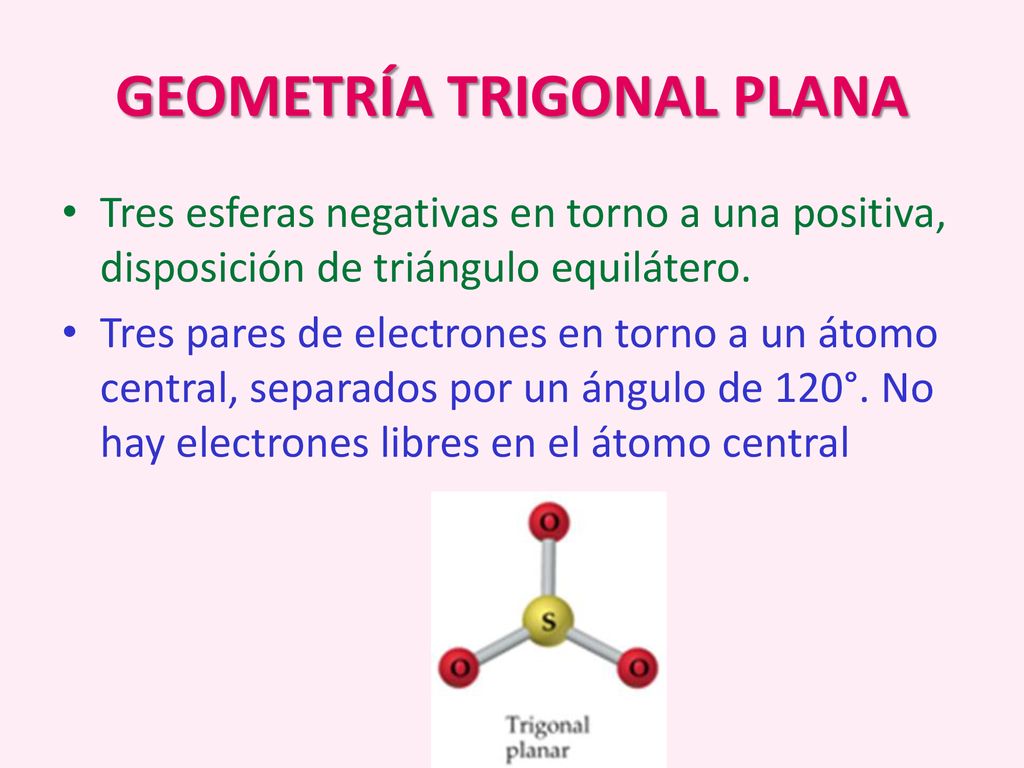 GEOMETRÍA TRIGONAL PLANA

• Tres esferas negativas en torno a una positiva, disposición de triángulo equilátero.

• Tres pares de electrones en torno a un átomo central, separados por un ángulo de 120°. No hay electrones libres en el átomo central

O

S

O

O

Trigonal planar